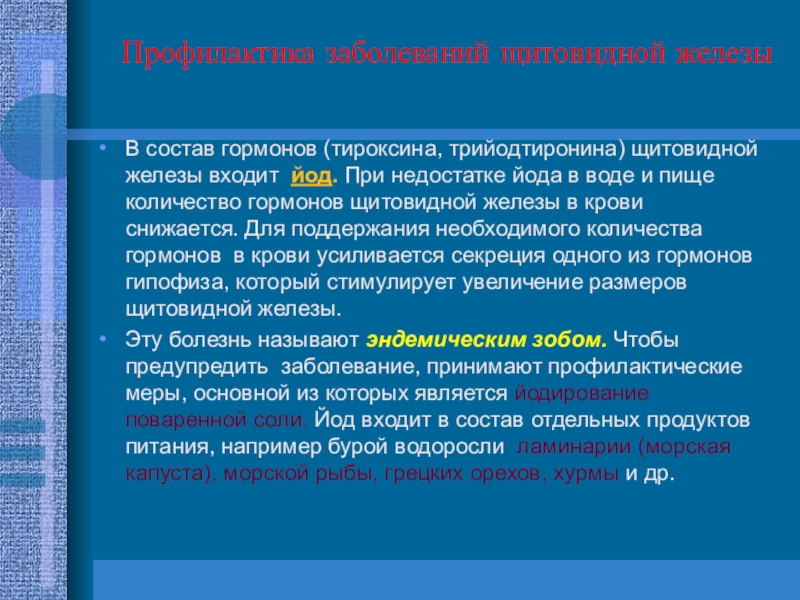 Профилактика заболеваний щитовидной железы

• В состав гормонов (тироксина, трийодтиронина) щитовидной железы входит йод. При недостатке йода в воде и пище количество гормонов щитовидной железы в крови снижается. Для поддержания необходимого количества гормонов в крови усиливается секреция одного из гормонов гипофиза, который стимулирует увеличение размеров щитовидной железы.

• Эту болезнь называют эндемическим зобом. Чтобы предупредить заболевание, принимают профилактические меры, основной из которых является йодирование поваренной соли. Йод входит в состав отдельных продуктов питания, например бурой водоросли ламинарии (морская капуста), морской рыбы, грецких орехов, хурмы и др.